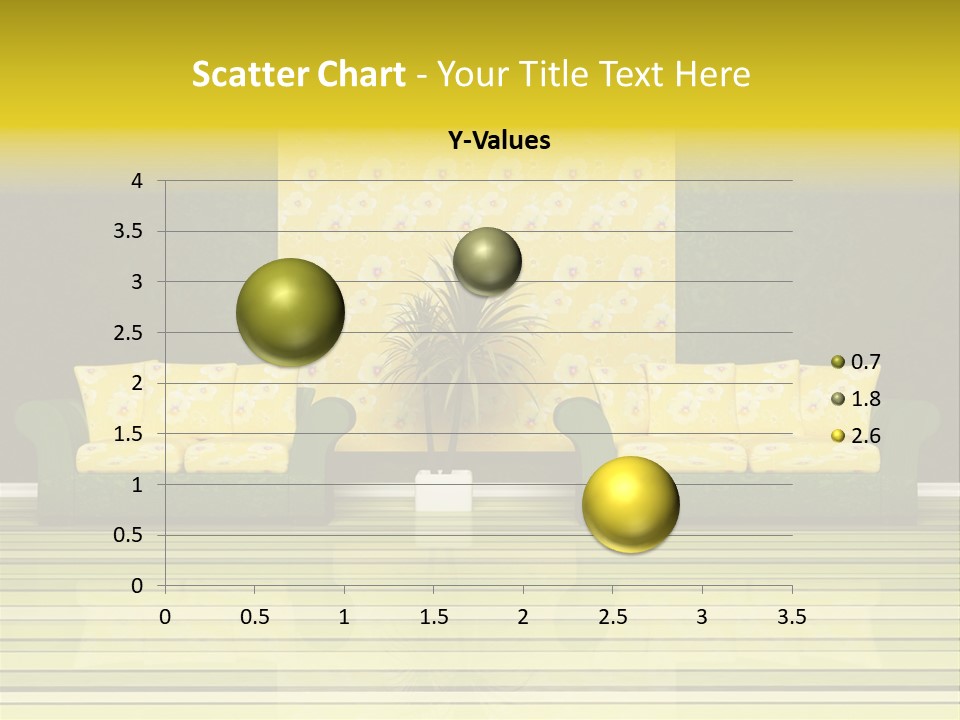 Scatter Chart - Your Title Text Here

Y-Values

4
3.5
3
2.5
2
1.5
1
0.5
0

0 0.5 1 1.5 2 2.5 3 3.5

0.7
1.8
2.6